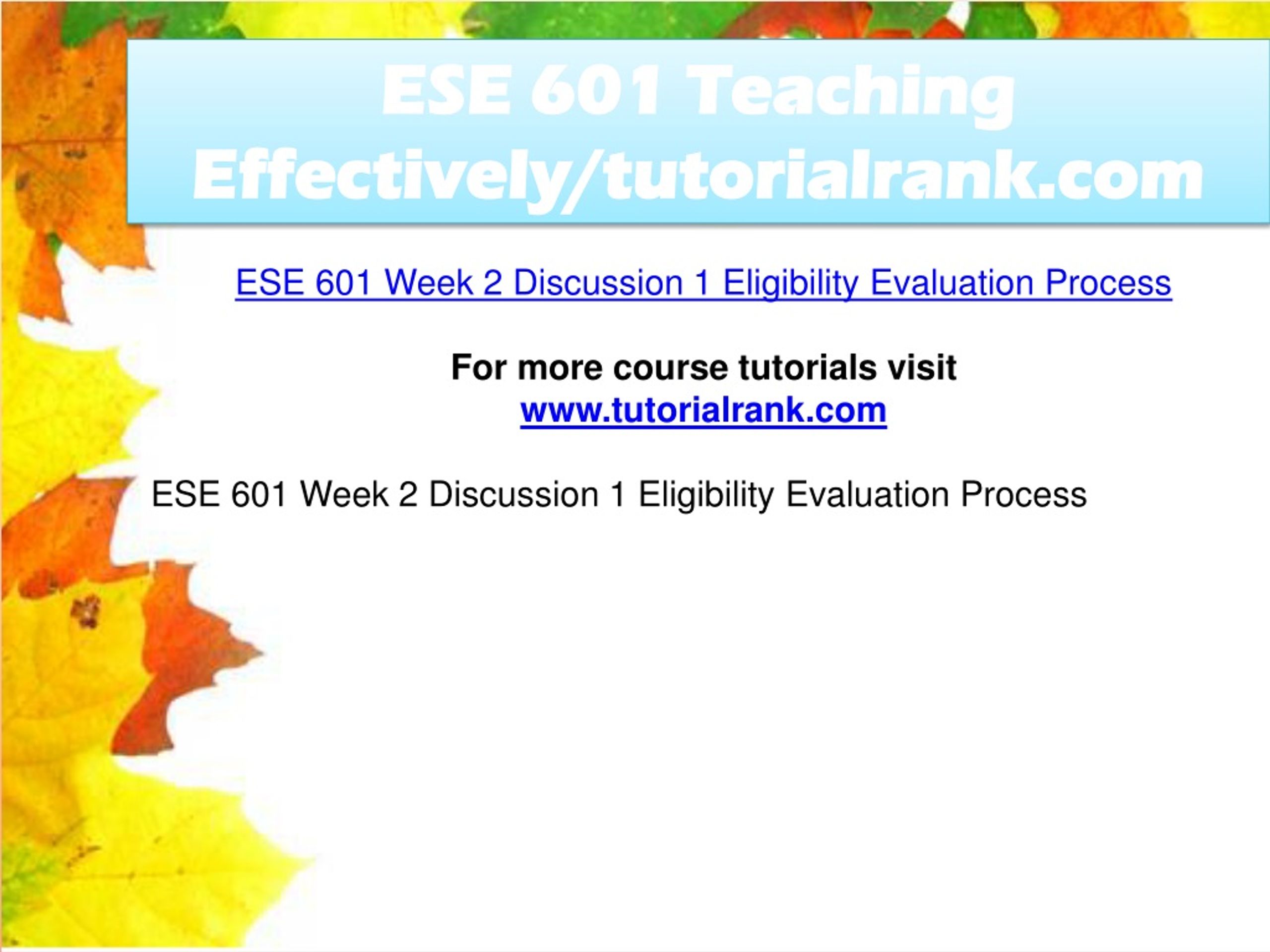 ESE 601 Teaching Effectively/tutorialrank.com

ESE 601 Week 2 Discussion 1 Eligibility Evaluation Process

For more course tutorials visit
www.tutorialrank.com

ESE 601 Week 2 Discussion 1 Eligibility Evaluation Process